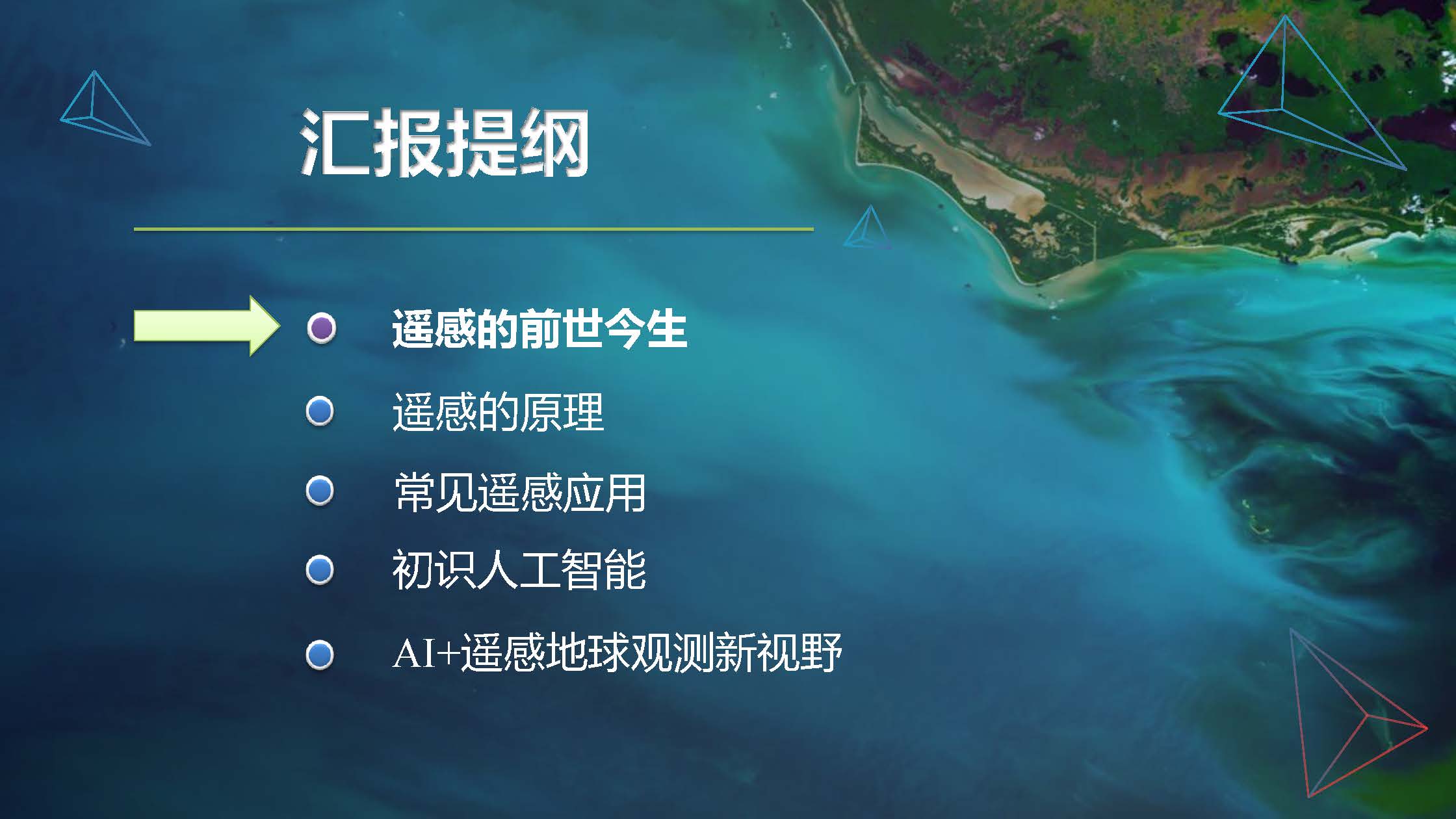 汇报提纲

遥感的前世今生

遥感的原理

常见遥感应用

初识人工智能

AI+遥感地球观测新视野